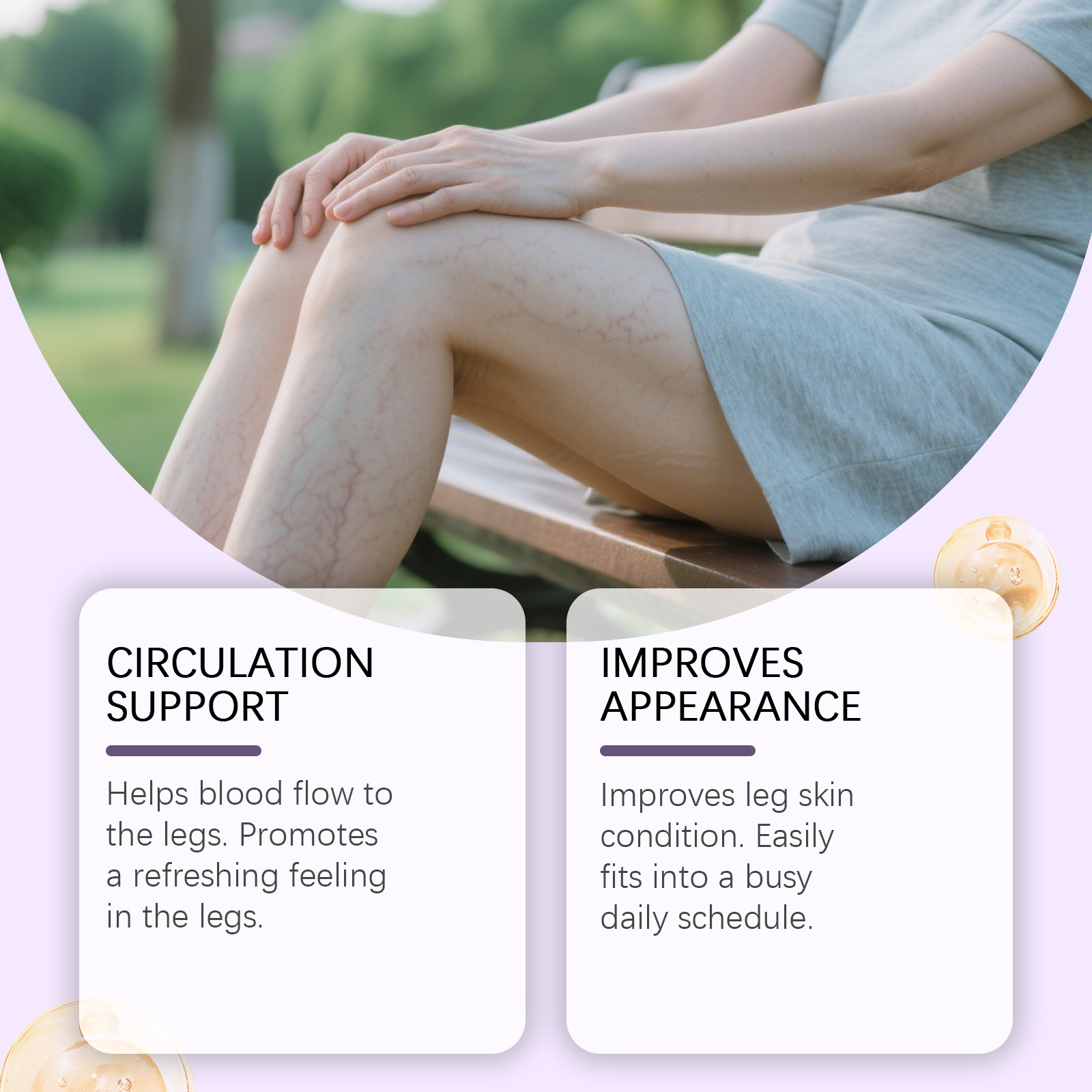 CIRCULATION SUPPORT

Helps blood flow to the legs. Promotes a refreshing feeling in the legs.

IMPROVES APPEARANCE

Improves leg skin condition. Easily fits into a busy daily schedule.